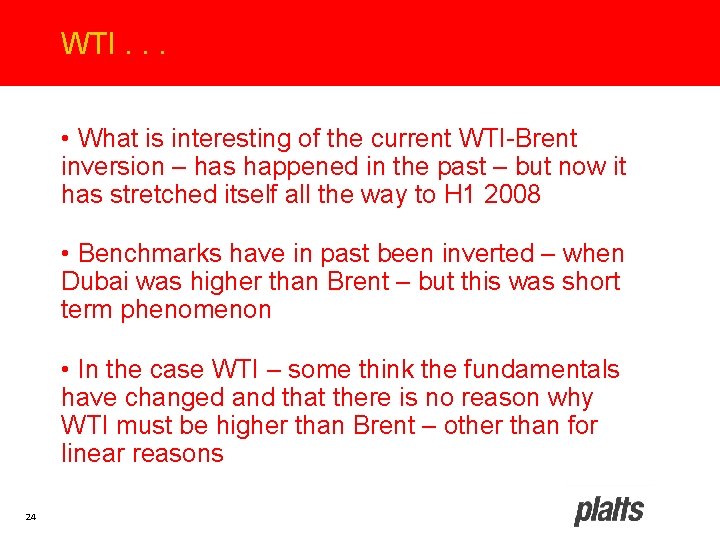 WTI . . .

• What is interesting of the current WTI-Brent inversion – has happened in the past – but now it has stretched itself all the way to H1 2008

• Benchmarks have in past been inverted – when Dubai was higher than Brent – but this was short term phenomenon

• In the case WTI – some think the fundamentals have changed and that there is no reason why WTI must be higher than Brent – other than for linear reasons

24

platts